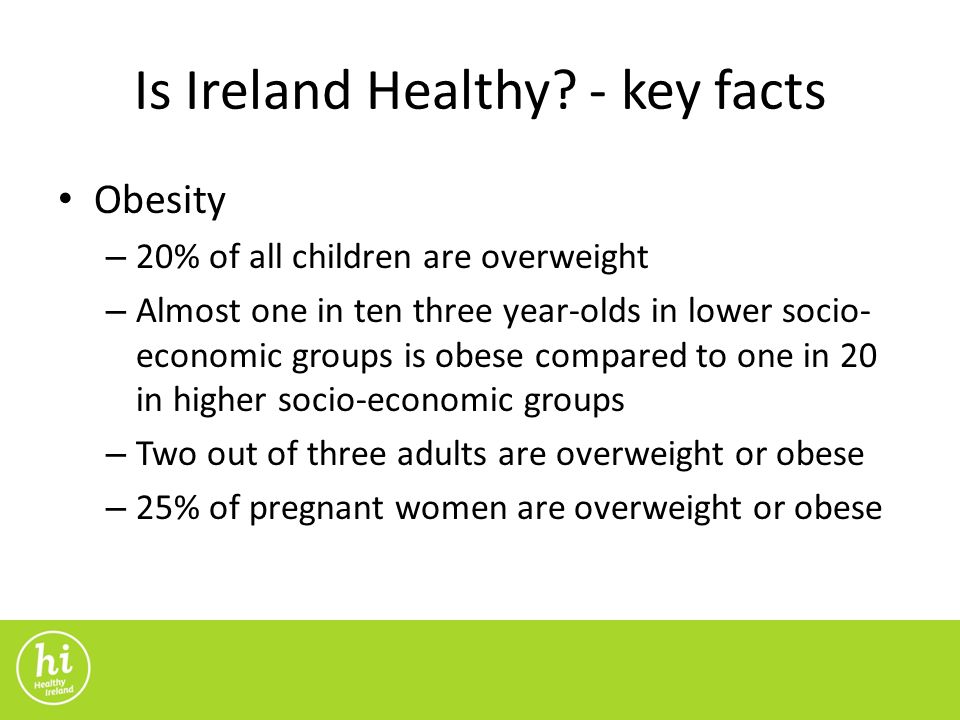 Is Ireland Healthy? - key facts

• Obesity
– 20% of all children are overweight
– Almost one in ten three year-olds in lower socio-economic groups is obese compared to one in 20 in higher socio-economic groups
– Two out of three adults are overweight or obese
– 25% of pregnant women are overweight or obese

hi
Healthy Ireland